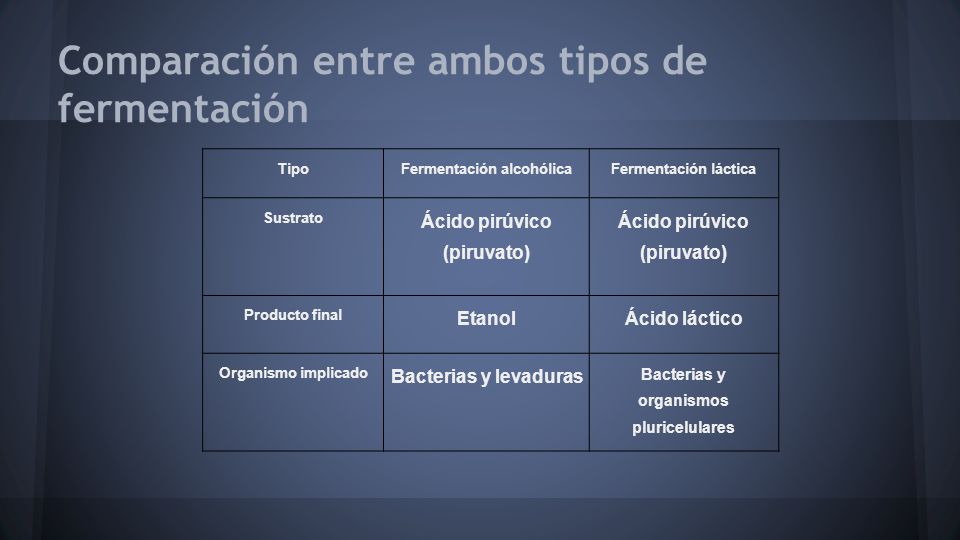 Comparación entre ambos tipos de fermentación

| Tipo | Fermentación alcohólica | Fermentación láctica |
|---|---|---|
| Sustrato | Ácido pirúvico (piruvato) | Ácido pirúvico (piruvato) |
| Producto final | Etanol | Ácido láctico |
| Organismo implicado | Bacterias y levaduras | Bacterias y organismos pluricelulares |